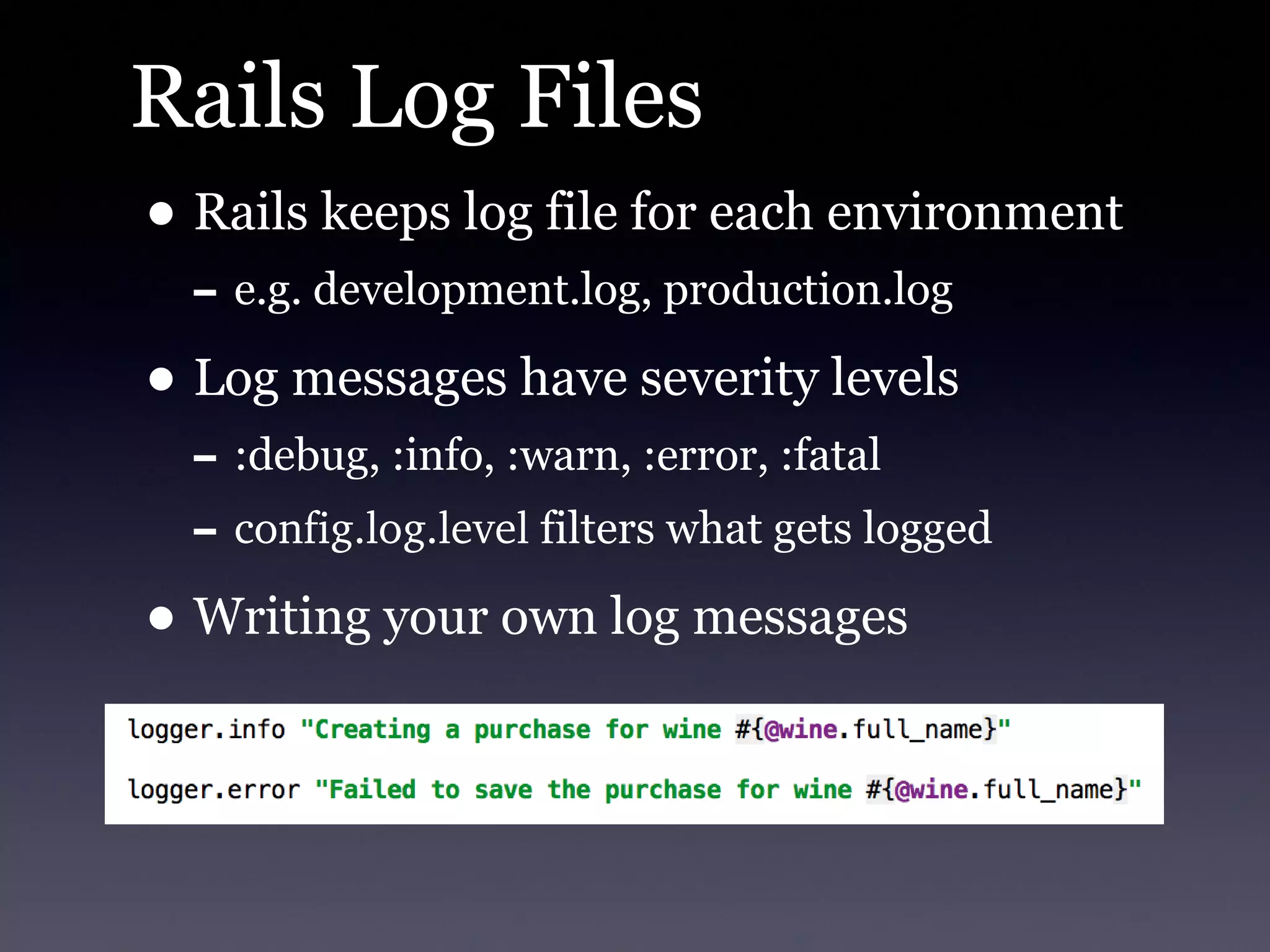 Rails Log Files

• Rails keeps log file for each environment

– e.g. development.log, production.log

• Log messages have severity levels

– :debug, :info, :warn, :error, :fatal

– config.log.level filters what gets logged

• Writing your own log messages

logger.info "Creating a purchase for wine #{@wine.full_name}"

logger.error "Failed to save the purchase for wine #{@wine.full_name}"